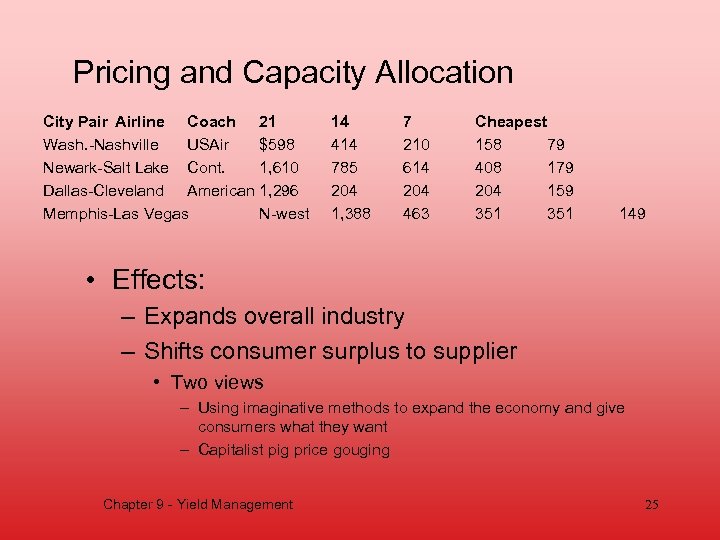 Pricing and Capacity Allocation

| City Pair | Airline | Coach | 21 | 14 | 7 | Cheapest |
|---|---|---|---|---|---|---|
| Wash.-Nashville | USAir | $598 | 414 | 210 | 158 | 79 |
| Newark-Salt Lake | Cont. | 1,610 | 785 | 614 | 408 | 179 |
| Dallas-Cleveland | American | 1,296 | 204 | 204 | 204 | 159 |
| Memphis-Las Vegas | N-west | 1,388 | 463 | 351 | 351 | 149 |

• Effects:
– Expands overall industry
– Shifts consumer surplus to supplier
• Two views
– Using imaginative methods to expand the economy and give consumers what they want
– Capitalist pig price gouging

Chapter 9 - Yield Management

25